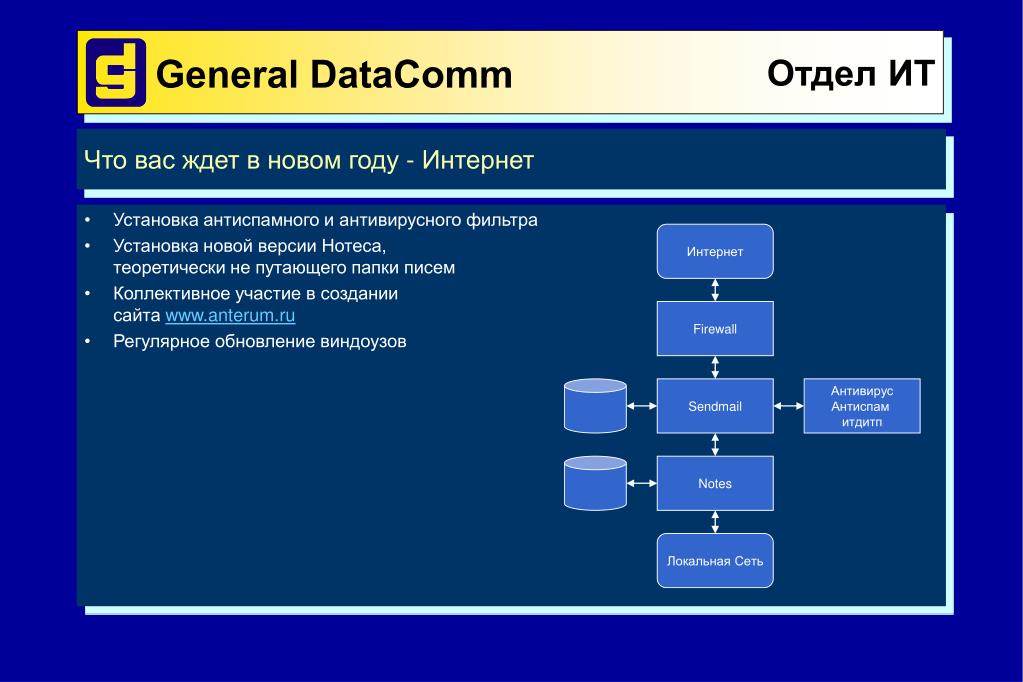 General DataComm

Отдел ИТ

Что вас ждет в новом году - Интернет

• Установка антиспамного и антивирусного фильтра
• Установка новой версии Нотеса, теоретически не путающего папки писем
• Коллективное участие в создании сайта www.anterum.ru
• Регулярное обновление виндоузов

Интернет

Firewall

Sendmail

Антивирус
Антиспам
итдитп

Notes

Локальная Сеть